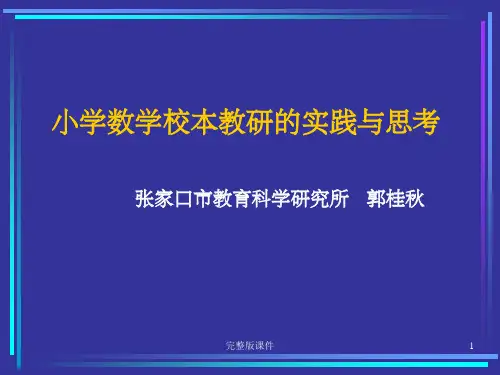 小学数学校本教研的实践与思考

张家口市教育科学研究所 郭桂秋

完整版课件

1